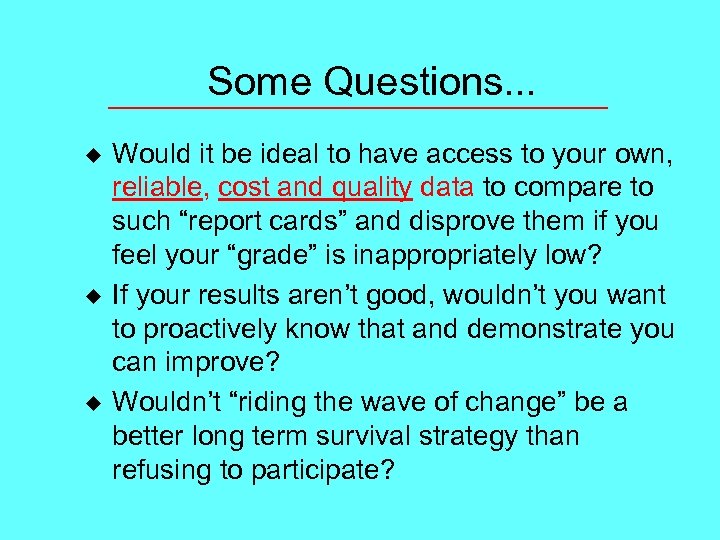 Some Questions...

◆ Would it be ideal to have access to your own, reliable, cost and quality data to compare to such “report cards” and disprove them if you feel your “grade” is inappropriately low?

◆ If your results aren’t good, wouldn’t you want to proactively know that and demonstrate you can improve?

◆ Wouldn’t “riding the wave of change” be a better long term survival strategy than refusing to participate?